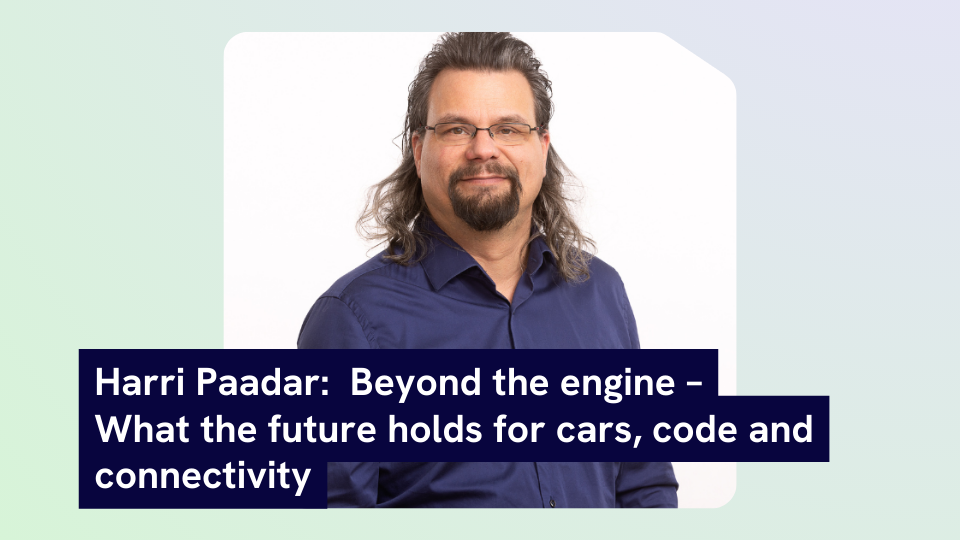 Harri Paadar:  Beyond the engine – What the future holds for cars, code and connectivity